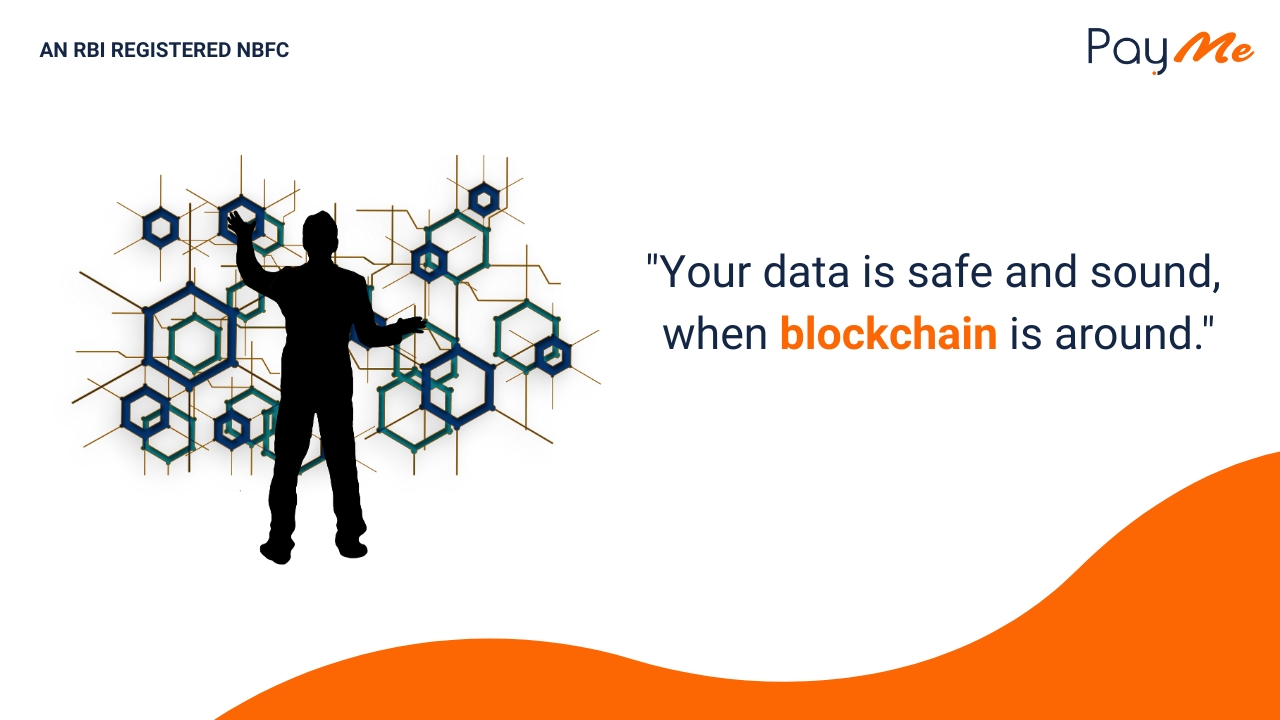 AN RBI REGISTERED NBFC

PayMe

"Your data is safe and sound, when blockchain is around."